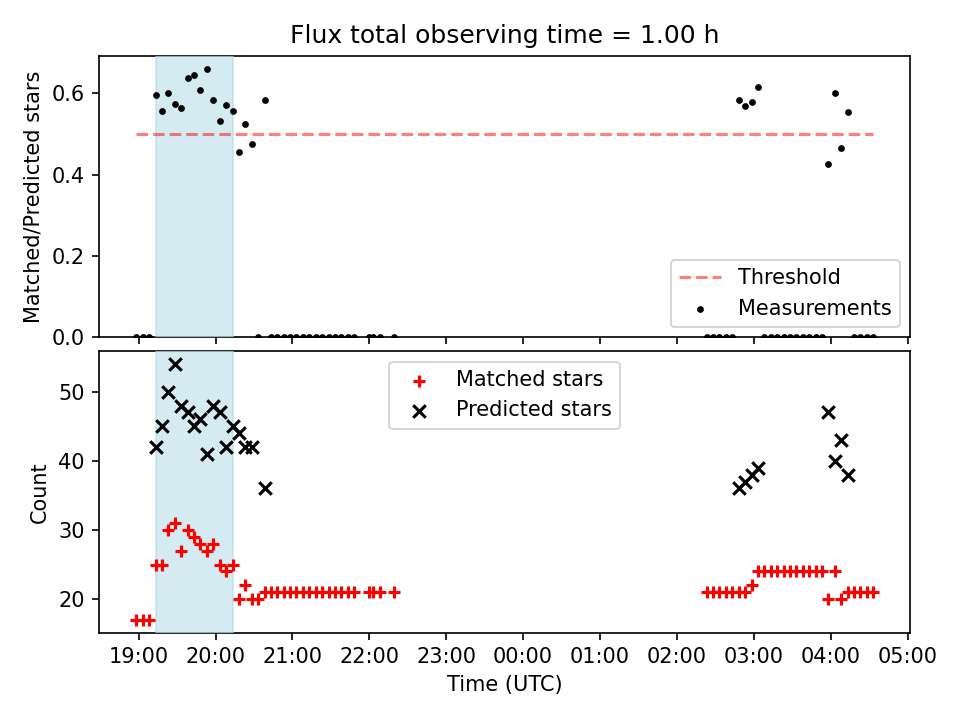 Flux total observing time = 1.00 h

Matched/Predicted stars

0.6
0.4
0.2
0.0

Threshold
Measurements

Count

50
40
30
20

Matched stars
Predicted stars

19:00 20:00 21:00 22:00 23:00 00:00 01:00 02:00 03:00 04:00 05:00

Time (UTC)